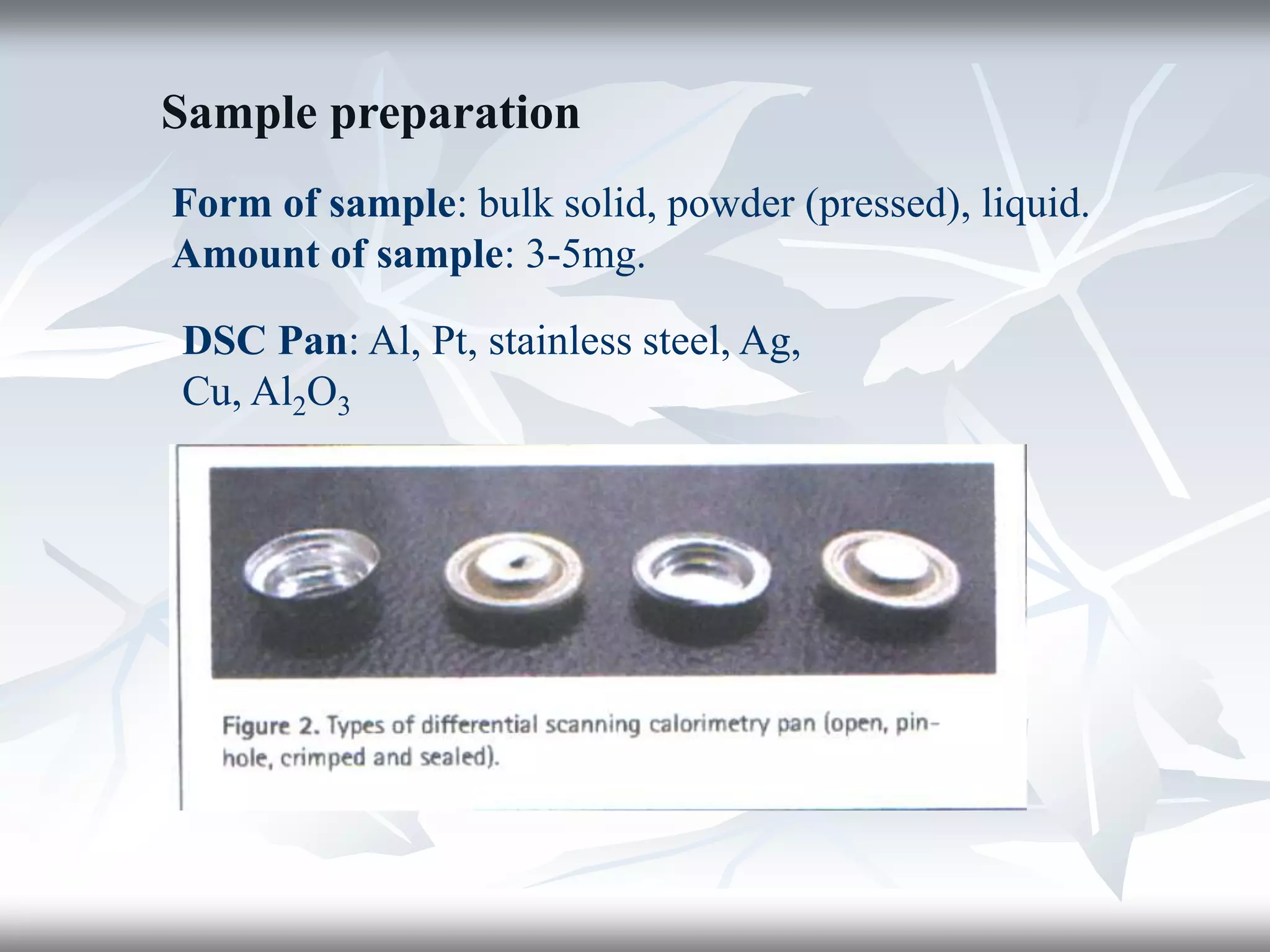 Sample preparation

Form of sample: bulk solid, powder (pressed), liquid.
Amount of sample: 3-5mg.

DSC Pan: Al, Pt, stainless steel, Ag, Cu, $Al_2O_3$

Figure 2. Types of differential scanning calorimetry pan (open, pinhole, crimped and sealed).